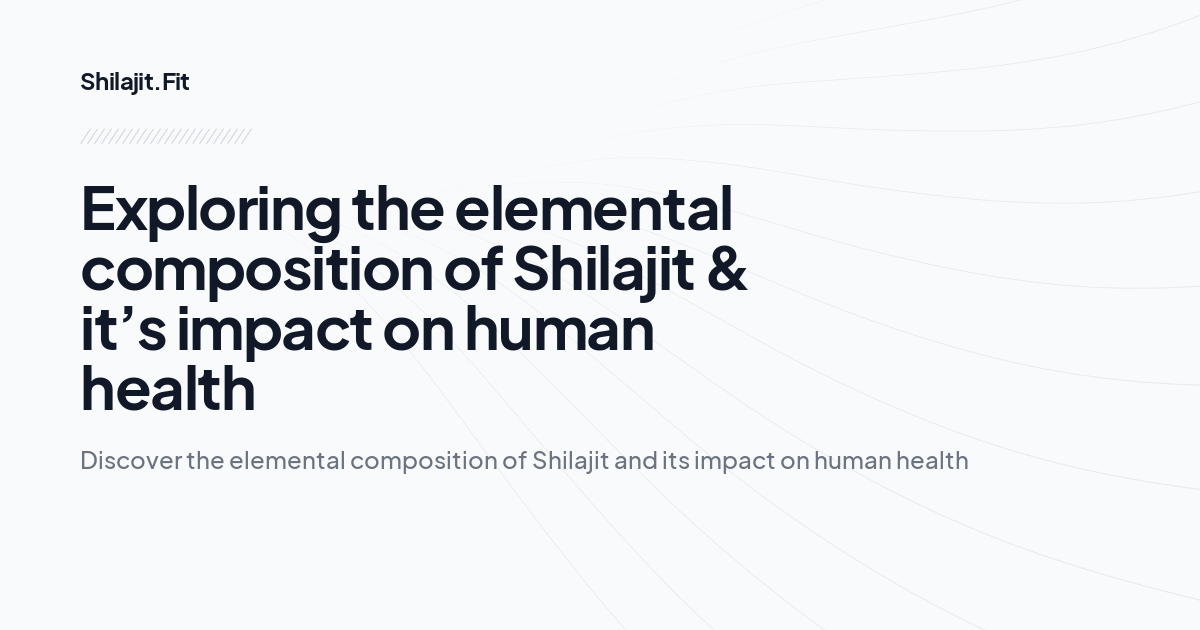 Shilajit.Fit

Exploring the elemental composition of Shilajit & it’s impact on human health

Discover the elemental composition of Shilajit and its impact on human health